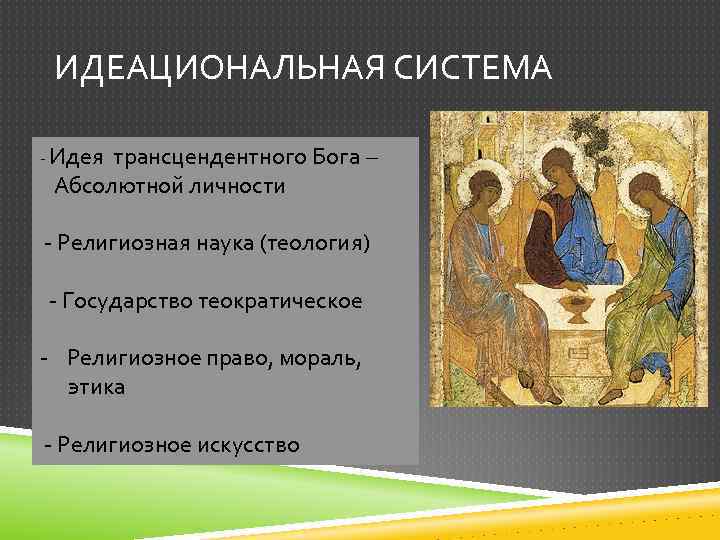 ИДЕАЦИОНАЛЬНАЯ СИСТЕМА

- Идея трансцендентного Бога – Абсолютной личности

- Религиозная наука (теология)

- Государство теократическое

- Религиозное право, мораль, этика

- Религиозное искусство